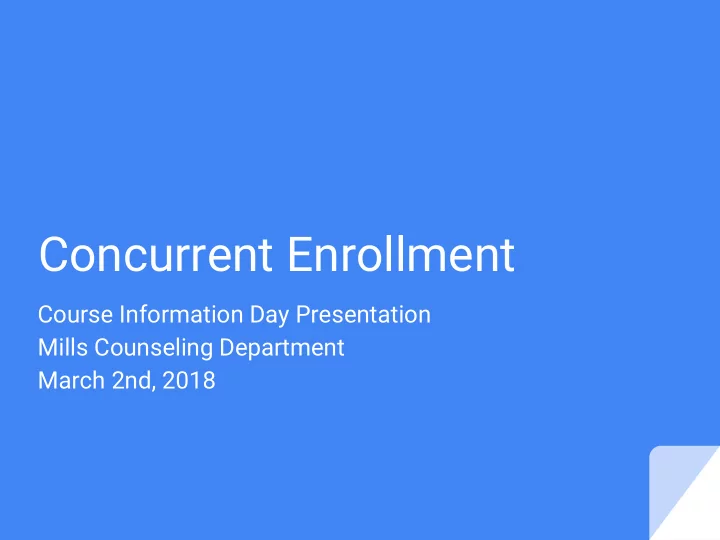 Concurrent Enrollment

Course Information Day Presentation
Mills Counseling Department
March 2nd, 2018